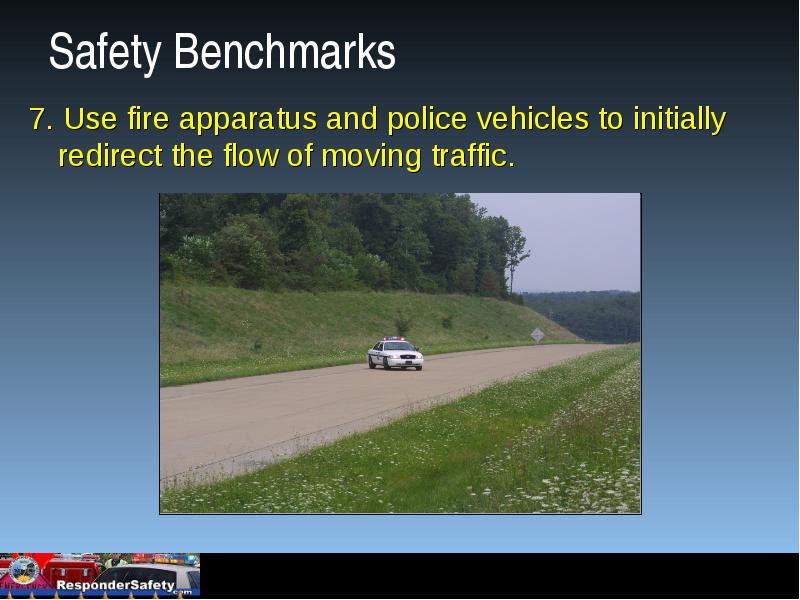 Safety Benchmarks

7. Use fire apparatus and police vehicles to initially redirect the flow of moving traffic.

ResponderSafety.com